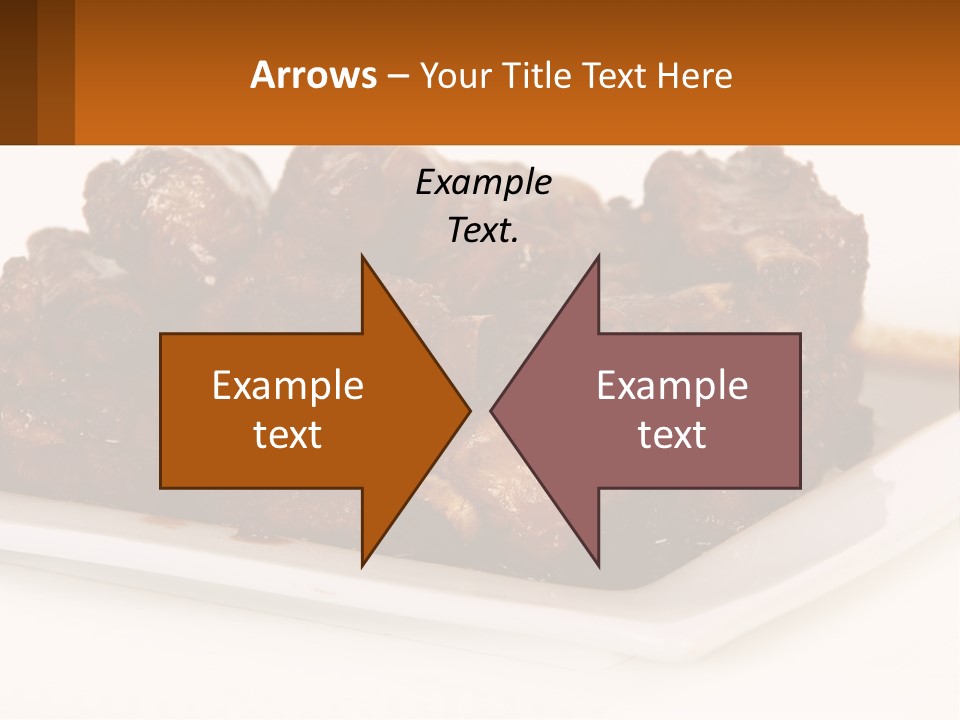 Arrows – Your Title Text Here

Example Text.

Example text

Example text